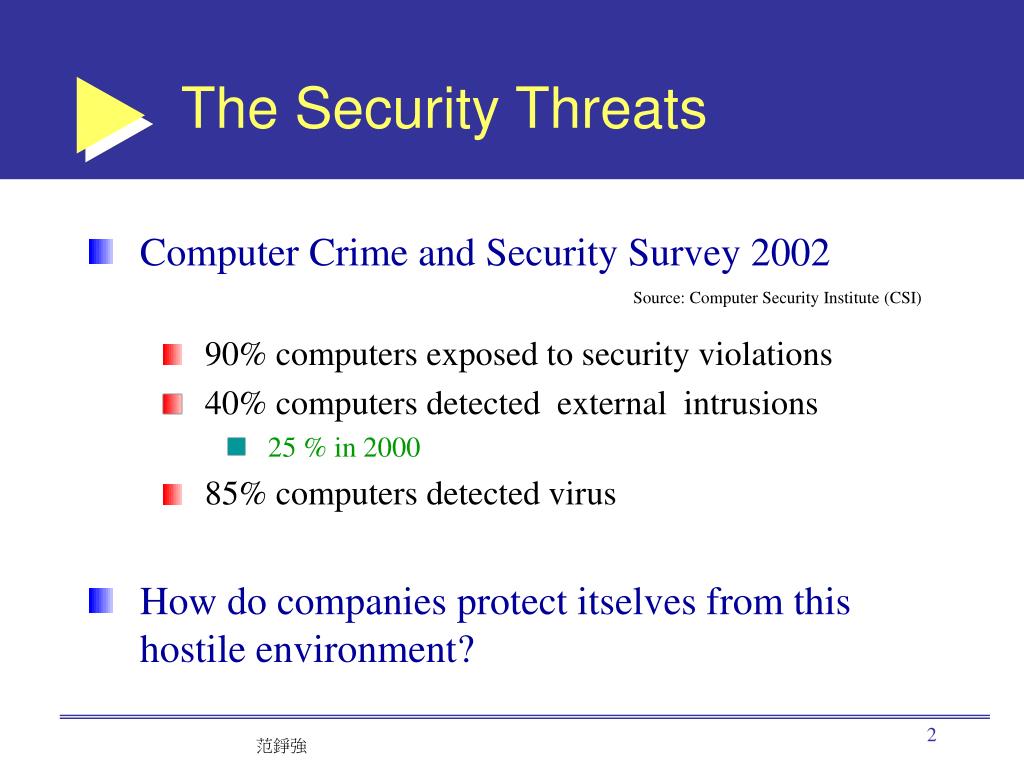 The Security Threats

Computer Crime and Security Survey 2002

Source: Computer Security Institute (CSI)

90% computers exposed to security violations

40% computers detected external intrusions

25 % in 2000

85% computers detected virus

How do companies protect itselves from this hostile environment?

范錚強

2